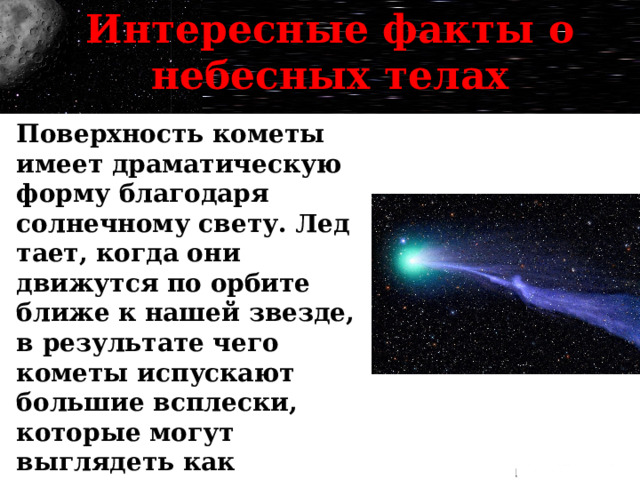 Интересные факты о небесных телах

Поверхность кометы имеет драматическую форму благодаря солнечному свету. Лед тает, когда они движутся по орбите ближе к нашей звезде, в результате чего кометы испускают большие всплески, которые могут выглядеть как